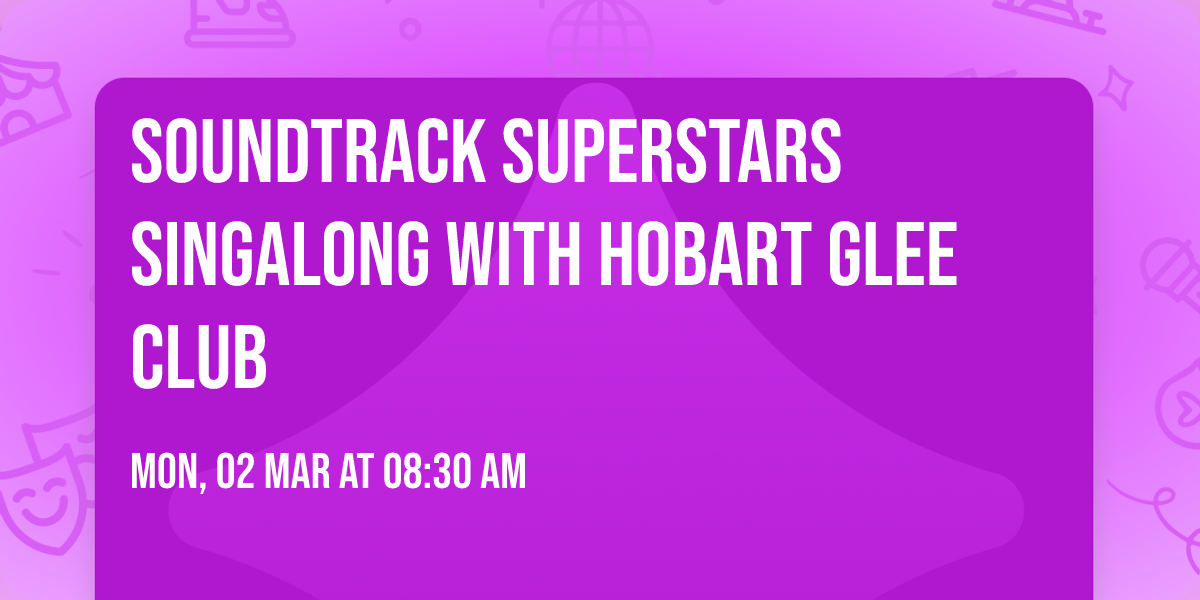 SOUNDTRACK SUPERSTARS SINGALONG WITH HOBART GLEE CLUB

MON, 02 MAR AT 08:30 AM